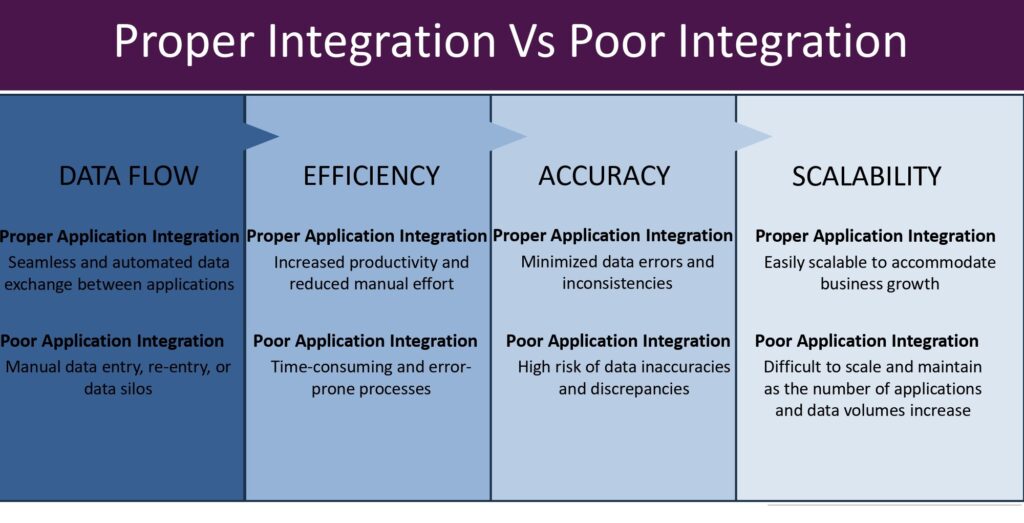 Proper Integration Vs Poor Integration

DATA FLOW

Proper Application Integration
Seamless and automated data exchange between applications

Poor Application Integration
Manual data entry, re-entry, or data silos

EFFICIENCY

Proper Application Integration
Increased productivity and reduced manual effort

Poor Application Integration
Time-consuming and error-prone processes

ACCURACY

Proper Application Integration
Minimized data errors and inconsistencies

Poor Application Integration
High risk of data inaccuracies and discrepancies

SCALABILITY

Proper Application Integration
Easily scalable to accommodate business growth

Poor Application Integration
Difficult to scale and maintain as the number of applications and data volumes increase